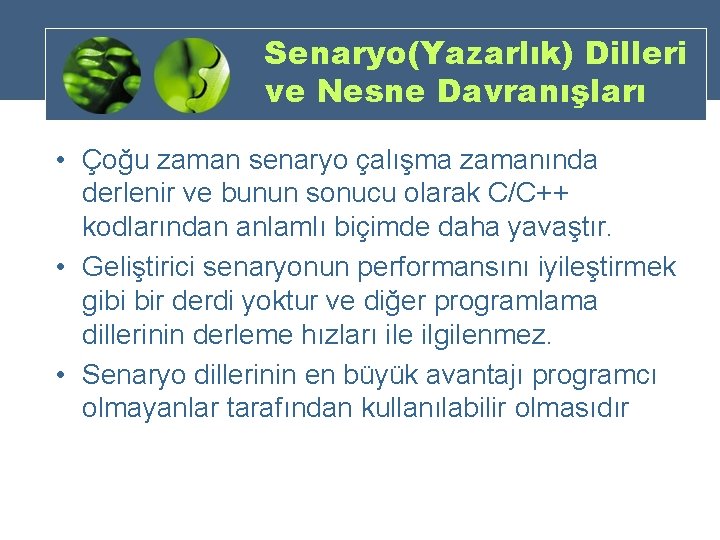 Senaryo(Yazarlık) Dilleri ve Nesne Davranışları

• Çoğu zaman senaryo çalışma zamanında derlenir ve bunun sonucu olarak C/C++ kodlarından anlamlı biçimde daha yavaştır.

• Geliştirici senaryonun performansını iyileştirmek gibi bir derdi yoktur ve diğer programlama dillerinin derleme hızları ile ilgilenmez.

• Senaryo dillerinin en büyük avantajı programcı olmayanlar tarafından kullanılabilir olmasıdır